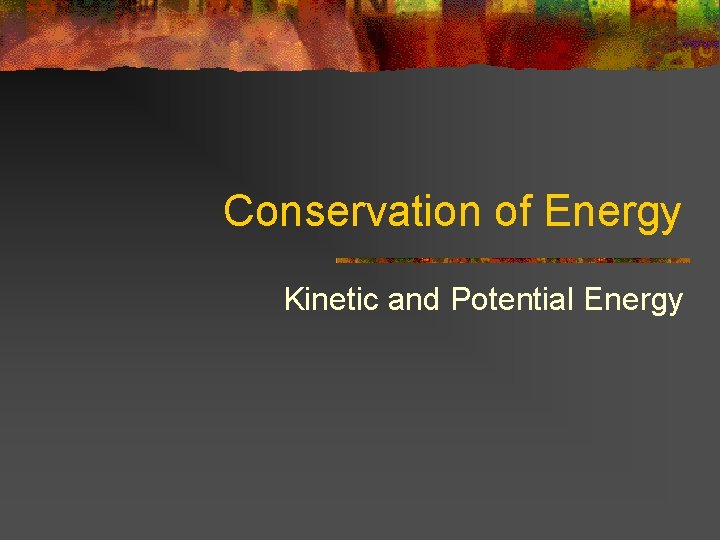 Conservation of Energy

Kinetic and Potential Energy